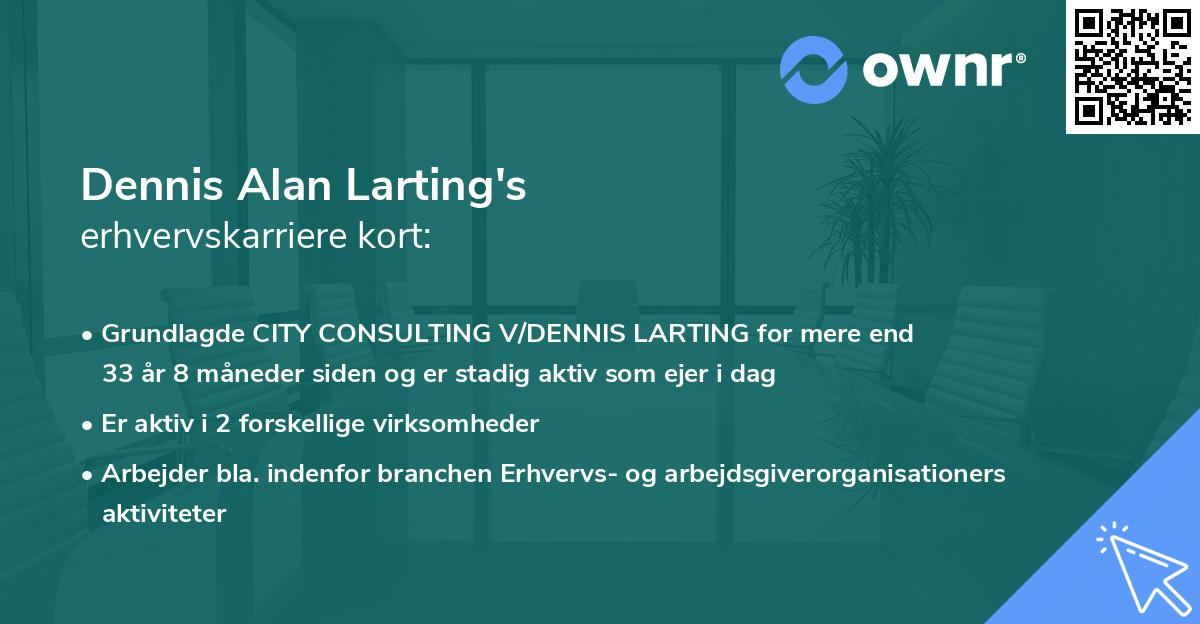 ownr®

Dennis Alan Larting's
erhvervskarriere kort:

• Grundlagde CITY CONSULTING V/DENNIS LARTING for mere end 33 år 8 måneder siden og er stadig aktiv som ejer i dag

• Er aktiv i 2 forskellige virksomheder

• Arbejder bla. indenfor branchen Erhvervs- og arbejdsgiverorganisationers aktiviteter